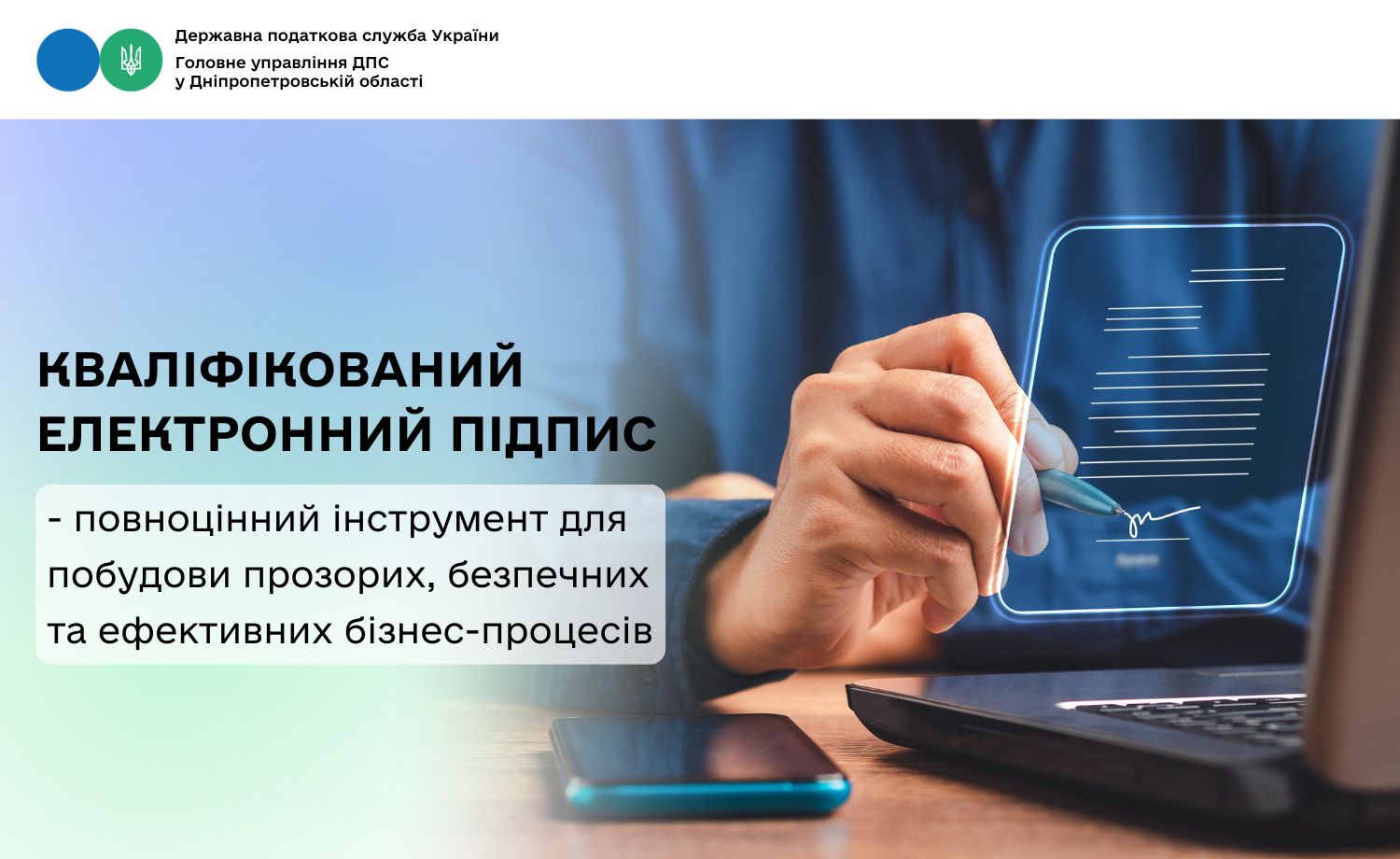 Державна податкова служба України

Головне управління ДПС у Дніпропетровській області

КВАЛІФІКОВАНИЙ ЕЛЕКТРОННИЙ ПІДПИС

- повноцінний інструмент для побудови прозорих, безпечних та ефективних бізнес-процесів